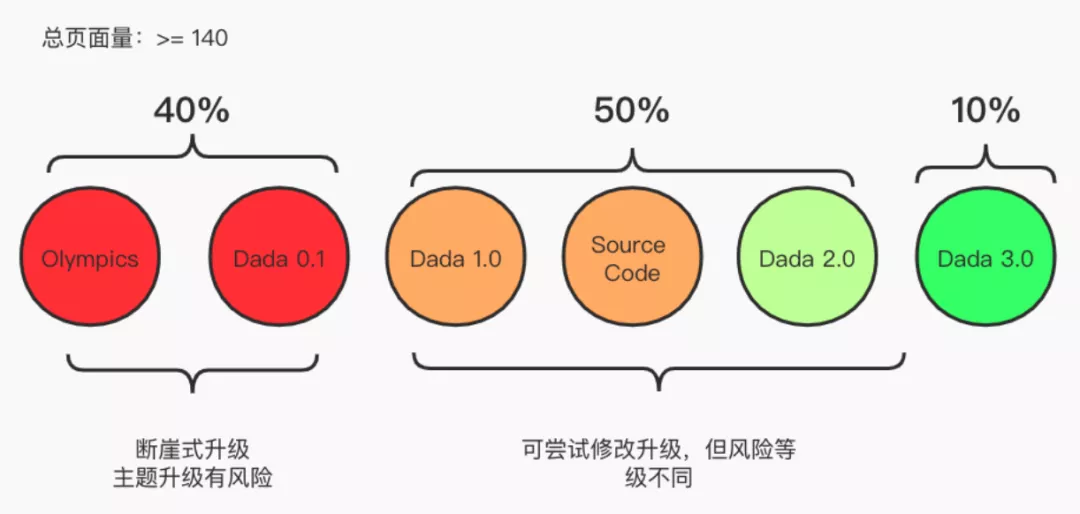 总页面量：>= 140

40%

50%

10%

Olympics

Dada 0.1

Dada 1.0

Source Code

Dada 2.0

Dada 3.0

断崖式升级
主题升级有风险

可尝试修改升级，但风险等级不同